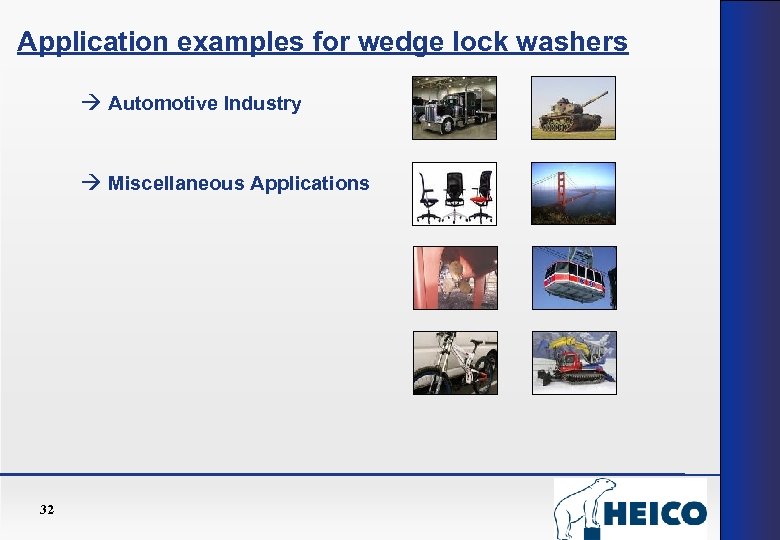 Application examples for wedge lock washers

→ Automotive Industry

→ Miscellaneous Applications

32

HEICO